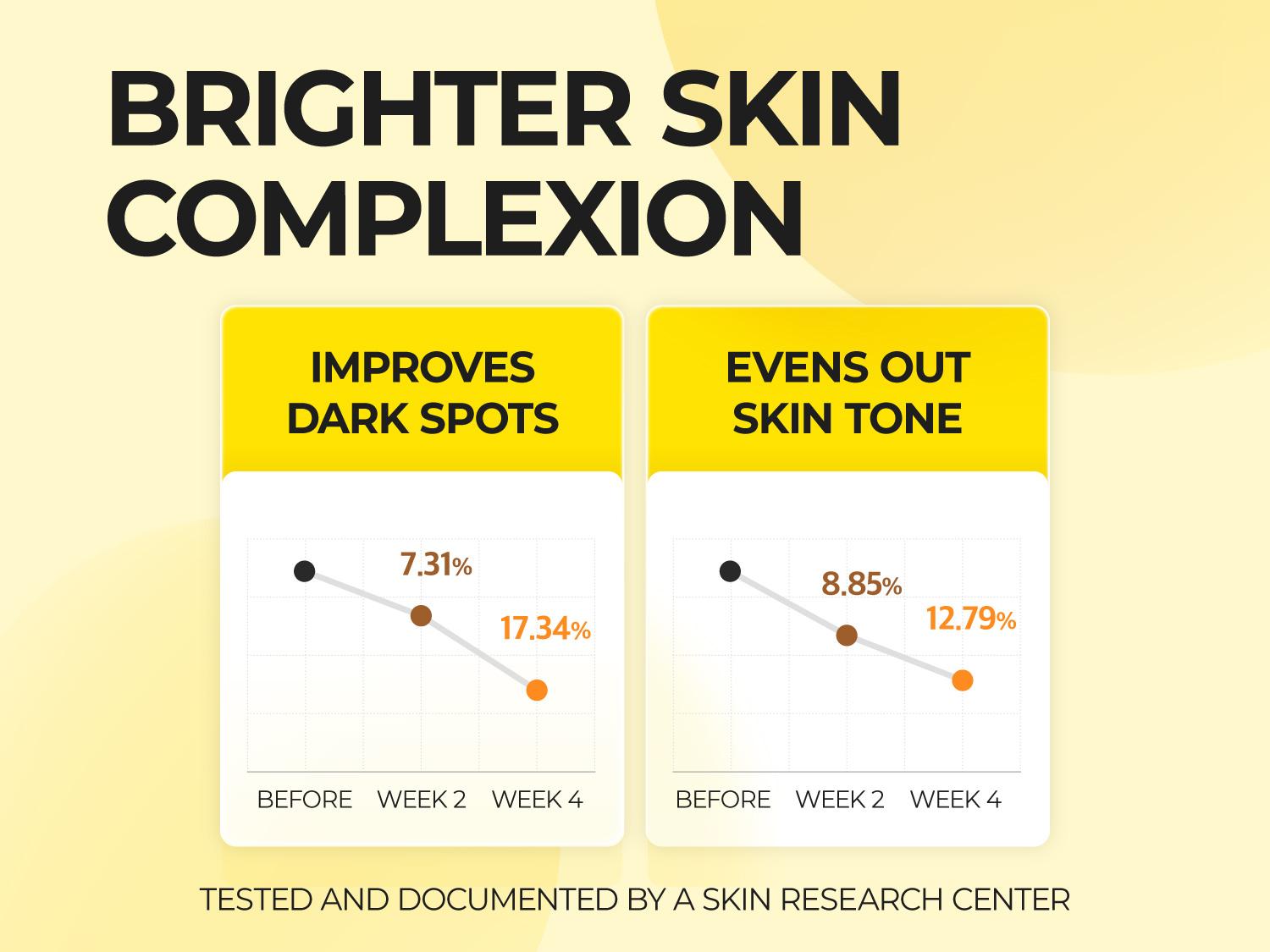 BRIGHTER SKIN COMPLEXION

IMPROVES DARK SPOTS

7.31%

17.34%

BEFORE WEEK 2 WEEK 4

EVENS OUT SKIN TONE

8.85%

12.79%

BEFORE WEEK 2 WEEK 4

TESTED AND DOCUMENTED BY A SKIN RESEARCH CENTER